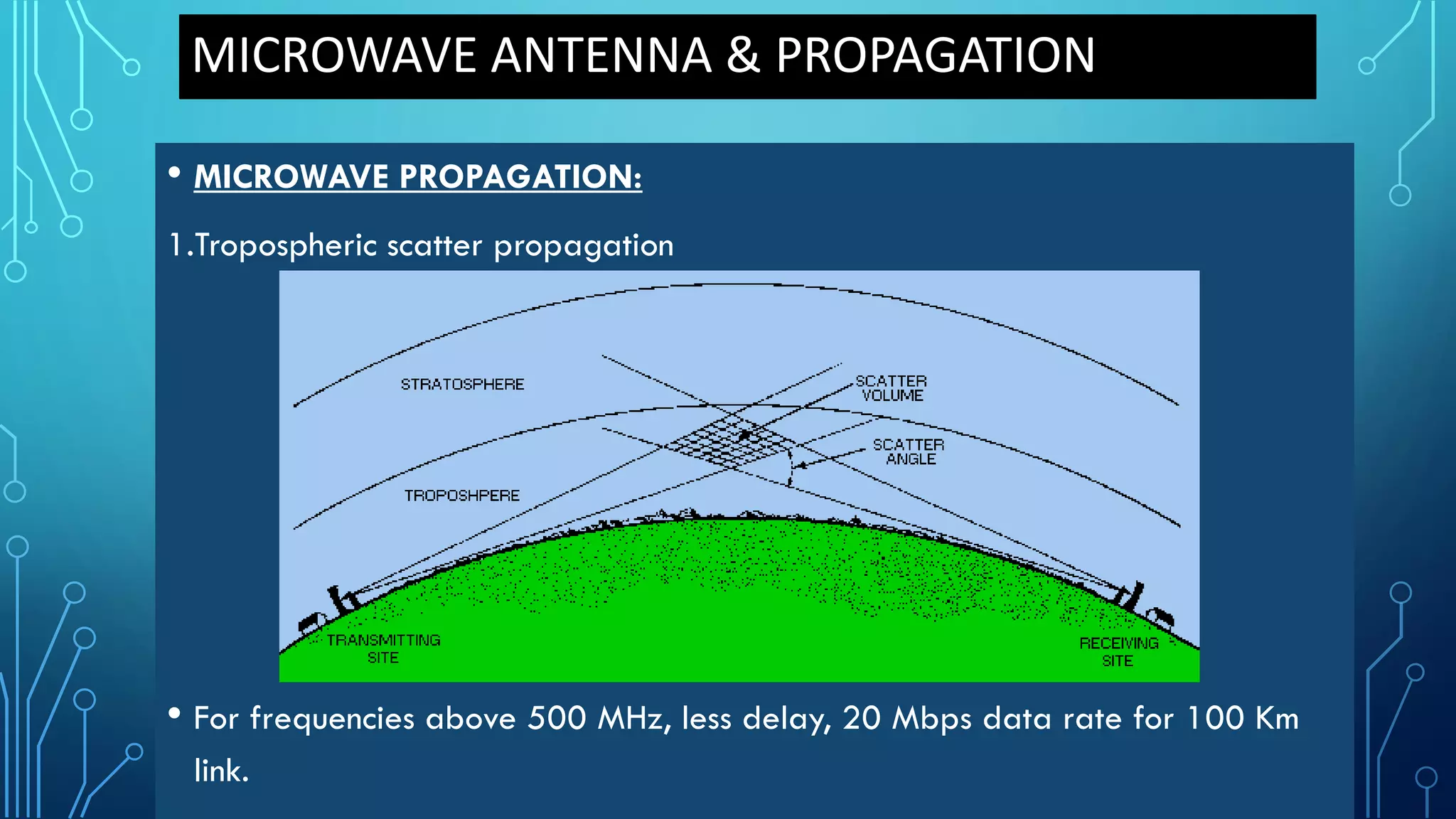 MICROWAVE ANTENNA & PROPAGATION

• MICROWAVE PROPAGATION:

1.Tropospheric scatter propagation

STRATOSPHERE

SCATTER VOLUME

SCATTER ANGLE

TROPOSHPERE

TRANSMITTING SITE

RECEIVING SITE

• For frequencies above 500 MHz, less delay, 20 Mbps data rate for 100 Km link.